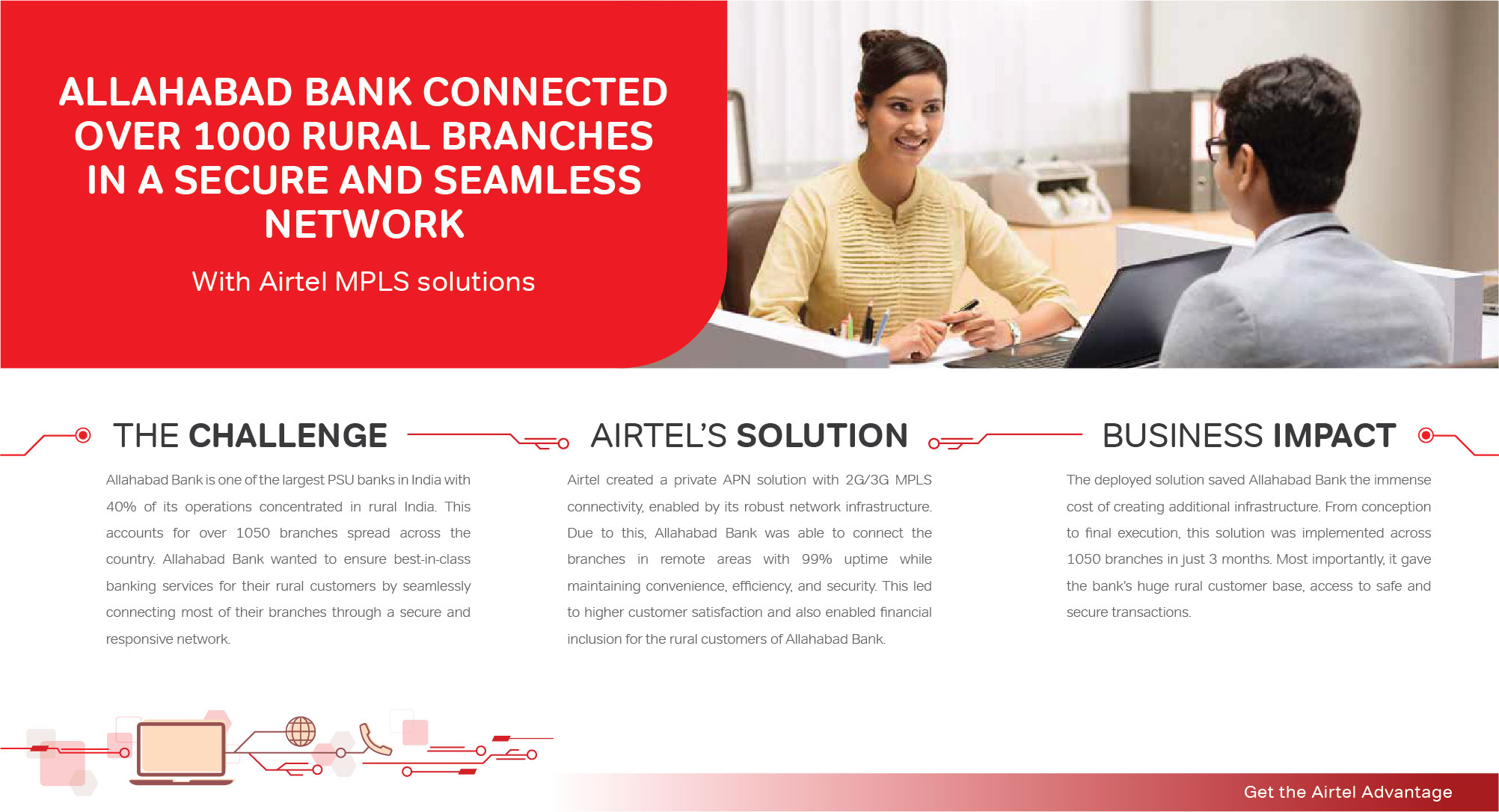 ALLAHABAD BANK CONNECTED OVER 1000 RURAL BRANCHES IN A SECURE AND SEAMLESS NETWORK

With Airtel MPLS solutions

THE CHALLENGE

Allahabad Bank is one of the largest PSU banks in India with 40% of its operations concentrated in rural India. This accounts for over 1050 branches spread across the country. Allahabad Bank wanted to ensure best-in-class banking services for their rural customers by seamlessly connecting most of their branches through a secure and responsive network.

AIRTEL'S SOLUTION

Airtel created a private APN solution with 2G/3G MPLS connectivity, enabled by its robust network infrastructure. Due to this, Allahabad Bank was able to connect the branches in remote areas with 99% uptime while maintaining convenience, efficiency, and security. This led to higher customer satisfaction and also enabled financial inclusion for the rural customers of Allahabad Bank.

BUSINESS IMPACT

The deployed solution saved Allahabad Bank the immense cost of creating additional infrastructure. From conception to final execution, this solution was implemented across 1050 branches in just 3 months. Most importantly, it gave the bank's huge rural customer base, access to safe and secure transactions.

Get the Airtel Advantage